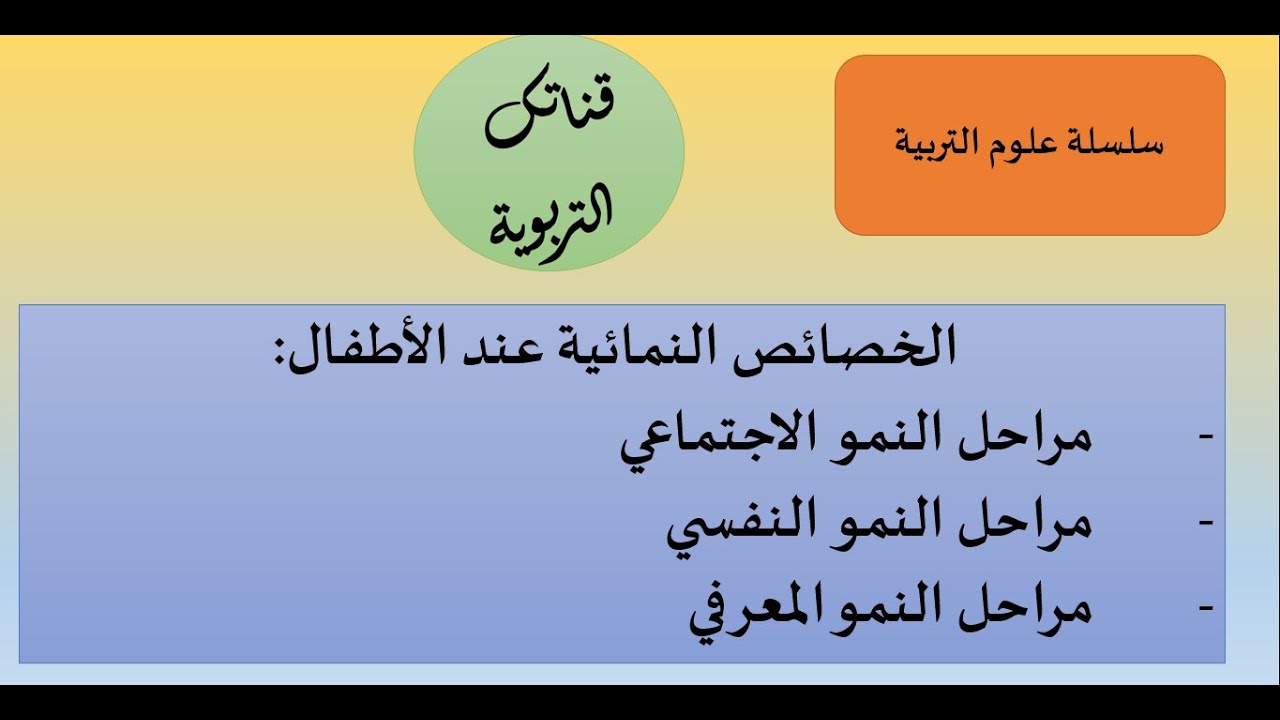 سلسلة علوم التربية

قناتك التربوية

الخصائص النمائية عند الأطفال:

- مراحل النمو الاجتماعي
- مراحل النمو النفسي
- مراحل النمو المعرفي